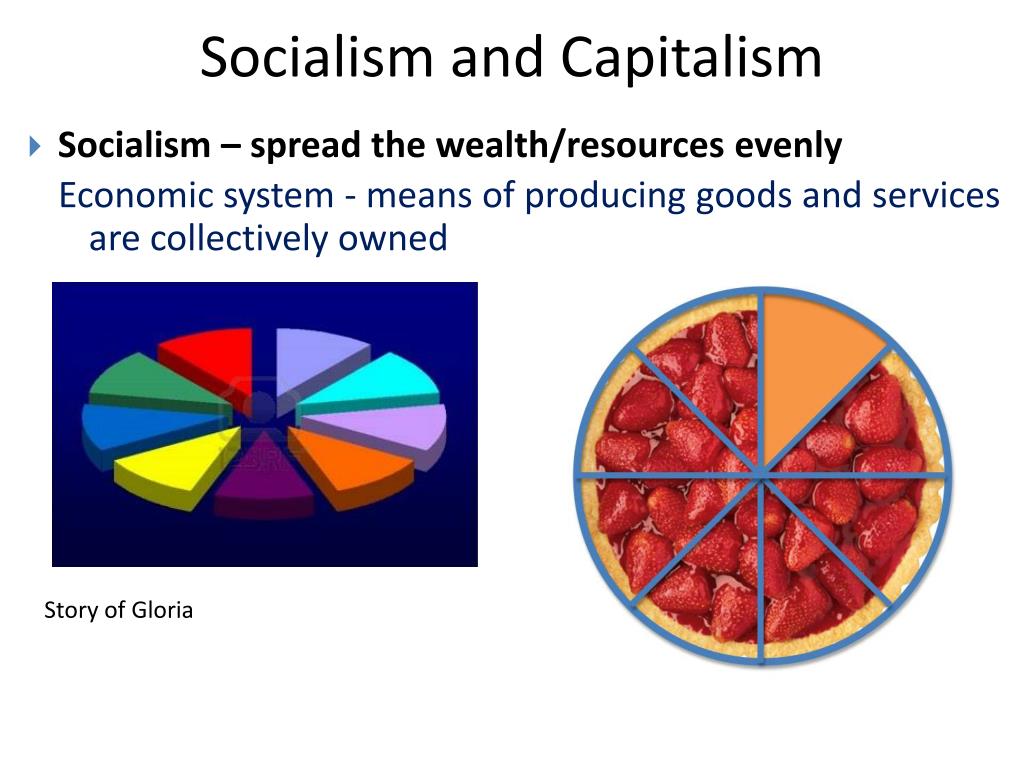 Socialism and Capitalism

Socialism – spread the wealth/resources evenly

Economic system - means of producing goods and services are collectively owned

Story of Gloria